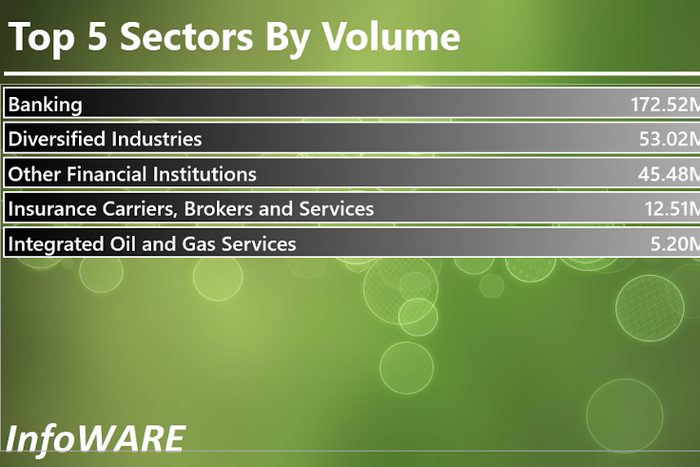 Top 5 Sectors By Volume

| | |
|---|---|
| Banking | 172.52M |
| Diversified Industries | 53.02M |
| Other Financial Institutions | 45.48M |
| Insurance Carriers, Brokers and Services | 12.51M |
| Integrated Oil and Gas Services | 5.20M |

InfoWARE